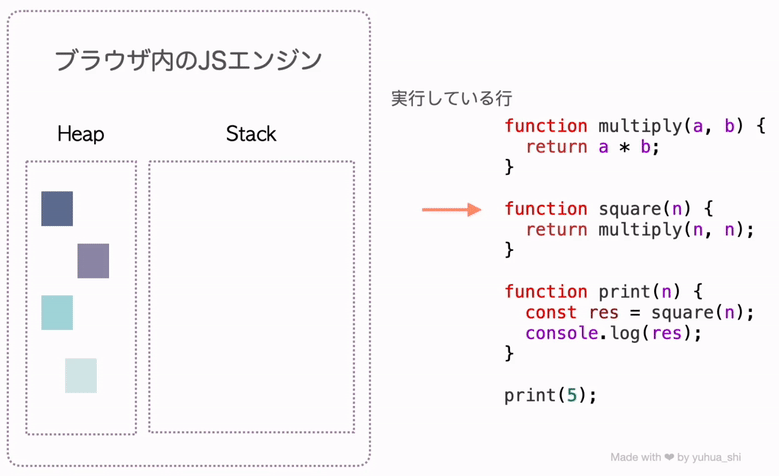 ブラウザ内のJSエンジン

Heap

Stack

実行している行

function multiply(a, b) {
  return a * b;
}

function square(n) {
  return multiply(n, n);
}

function print(n) {
  const res = square(n);
  console.log(res);
}

print(5);

Made with ❤ by yuhua_shi